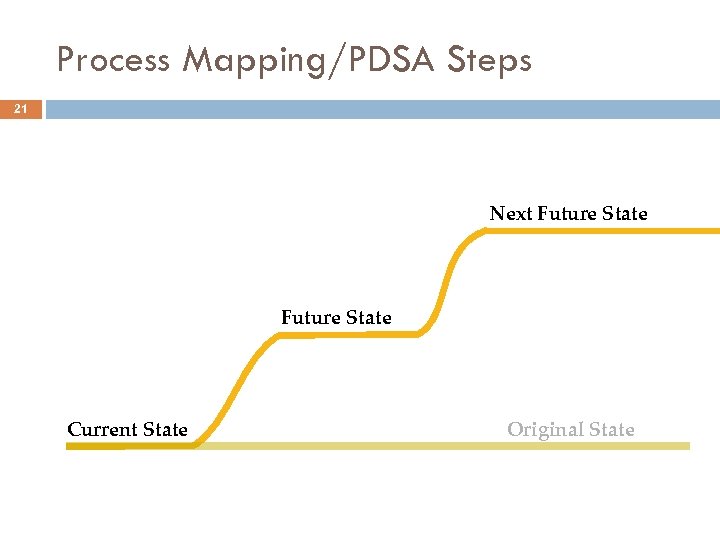 Process Mapping/PDSA Steps

21

Next Future State

Future State

Current State

Original State